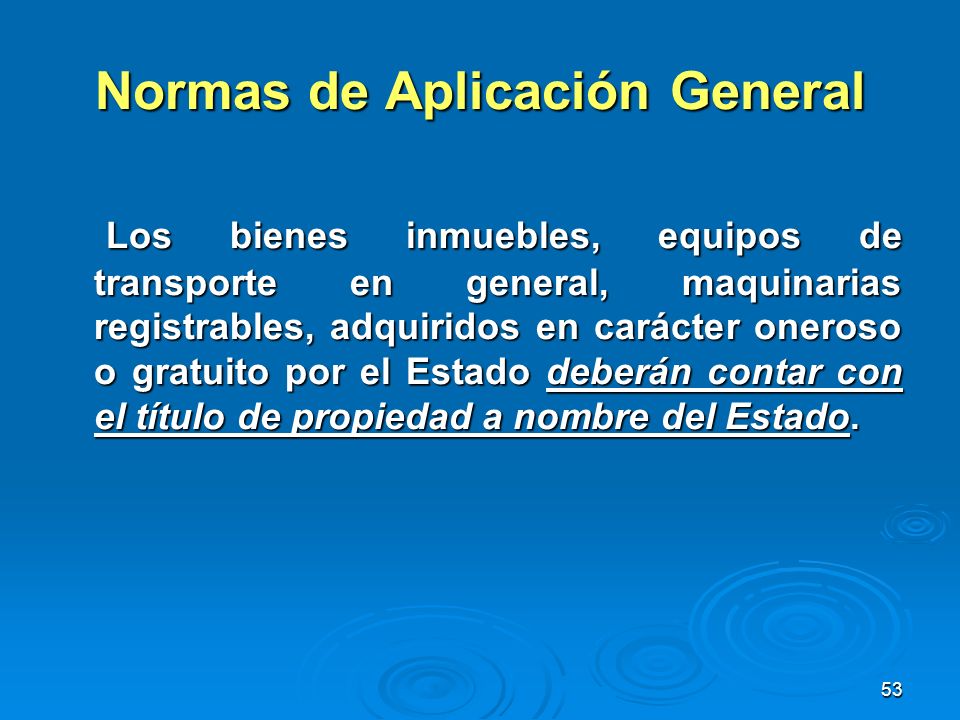 Normas de Aplicación General

Los bienes inmuebles, equipos de transporte en general, maquinarias registrables, adquiridos en carácter oneroso o gratuito por el Estado deberán contar con el título de propiedad a nombre del Estado.

53